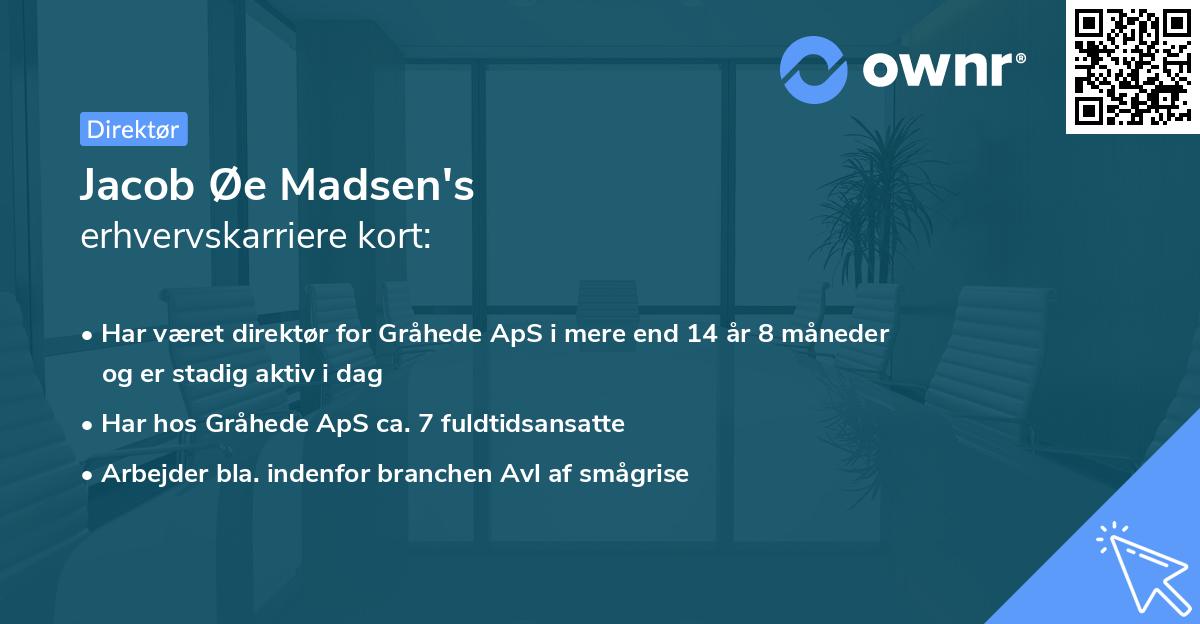 ownr®

Direktør

Jacob Øe Madsen's
erhvervskarriere kort:

• Har været direktør for Gråhede ApS i mere end 14 år 8 måneder og er stadig aktiv i dag
• Har hos Gråhede ApS ca. 7 fuldtidsansatte
• Arbejder bla. indenfor branchen Avl af smågrise